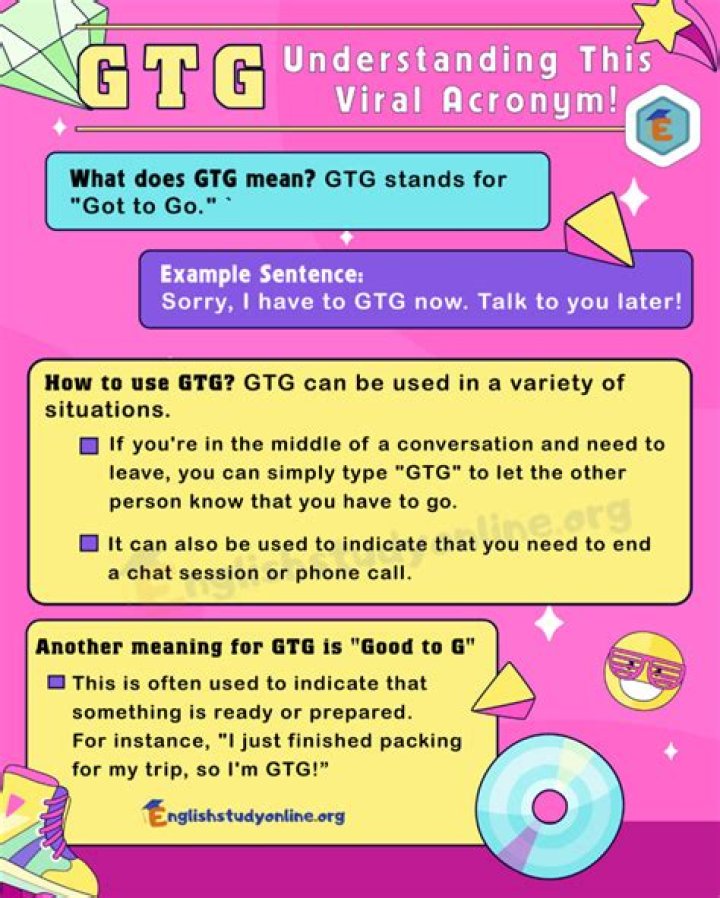 GTG Understanding This Viral Acronym!

E

What does GTG mean? GTG stands for "Got to Go." `

Example Sentence:
Sorry, I have to GTG now. Talk to you later!

How to use GTG? GTG can be used in a variety of situations.

If you're in the middle of a conversation and need to leave, you can simply type "GTG" to let the other person know that you have to go.

It can also be used to indicate that you need to end a chat session or phone call.

Englishstudyonline.org

Another meaning for GTG is "Good to G"

This is often used to indicate that something is ready or prepared. For instance, "I just finished packing for my trip, so I'm GTG!"

Englishstudyonline.org